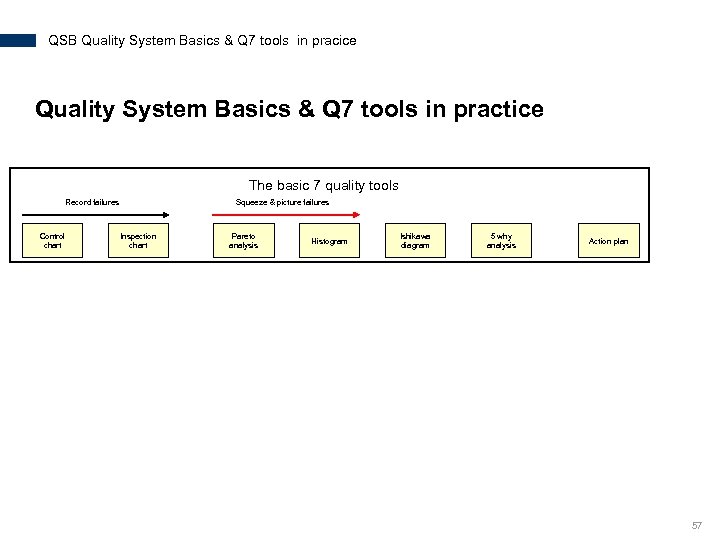 QSB Quality System Basics & Q7 tools in pracice

Quality System Basics & Q7 tools in practice

The basic 7 quality tools

Record failures

Squeeze & picture failures

Control chart

Inspection chart

Pareto analysis

Histogram

Ishikawa diagram

5 why analysis

Action plan

57